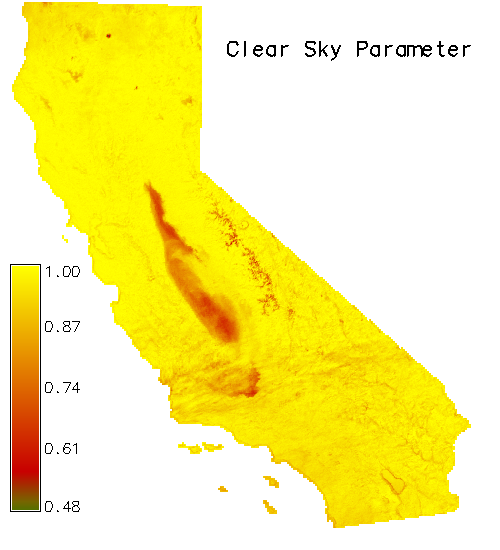 Clear Sky Parameter

1.00
0.87
0.74
0.61
0.48